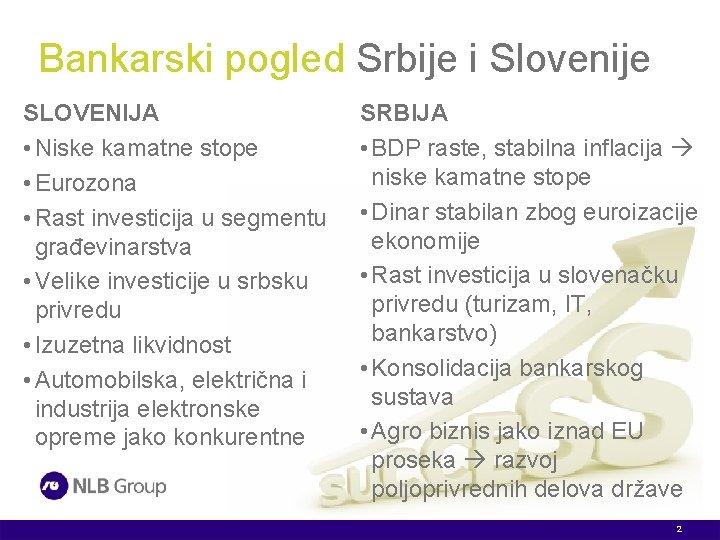 Bankarski pogled Srbije i Slovenije

SLOVENIJA
• Niske kamatne stope
• Eurozona
• Rast investicija u segmentu građevinarstva
• Velike investicije u srbsku privredu
• Izuzetna likvidnost
• Automobilska, električna i industrija elektronske opreme jako konkurentne

SRBIJA
• BDP raste, stabilna inflacija → niske kamatne stope
• Dinar stabilan zbog euroizacije ekonomije
• Rast investicija u slovenačku privredu (turizam, IT, bankarstvo)
• Konsolidacija bankarskog sustava
• Agro biznis jako iznad EU proseka → razvoj poljoprivrednih delova države

NLB Group

SUCCESS

2